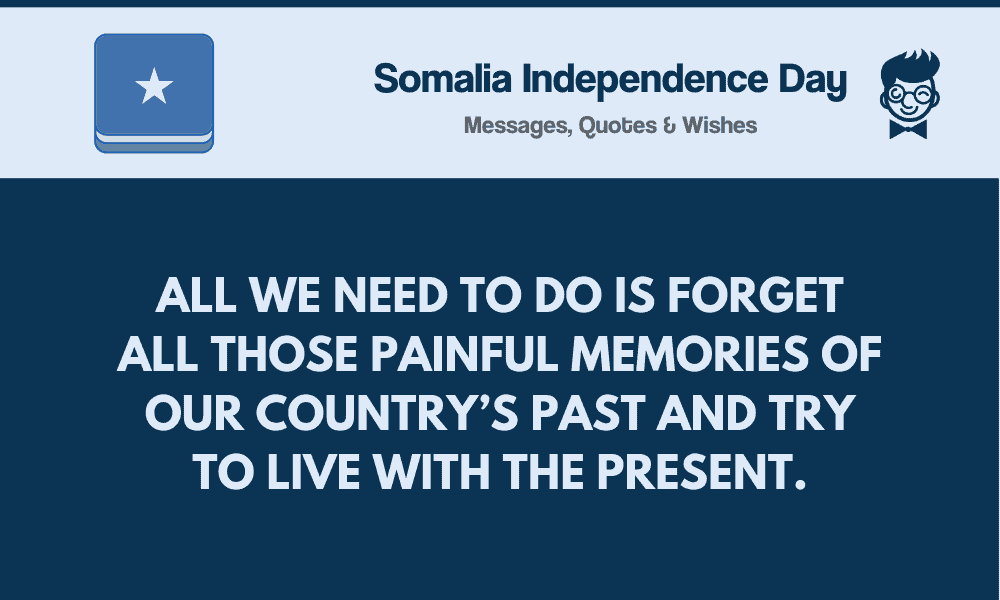 Somalia Independence Day
Messages, Quotes & Wishes

ALL WE NEED TO DO IS FORGET ALL THOSE PAINFUL MEMORIES OF OUR COUNTRY'S PAST AND TRY TO LIVE WITH THE PRESENT.